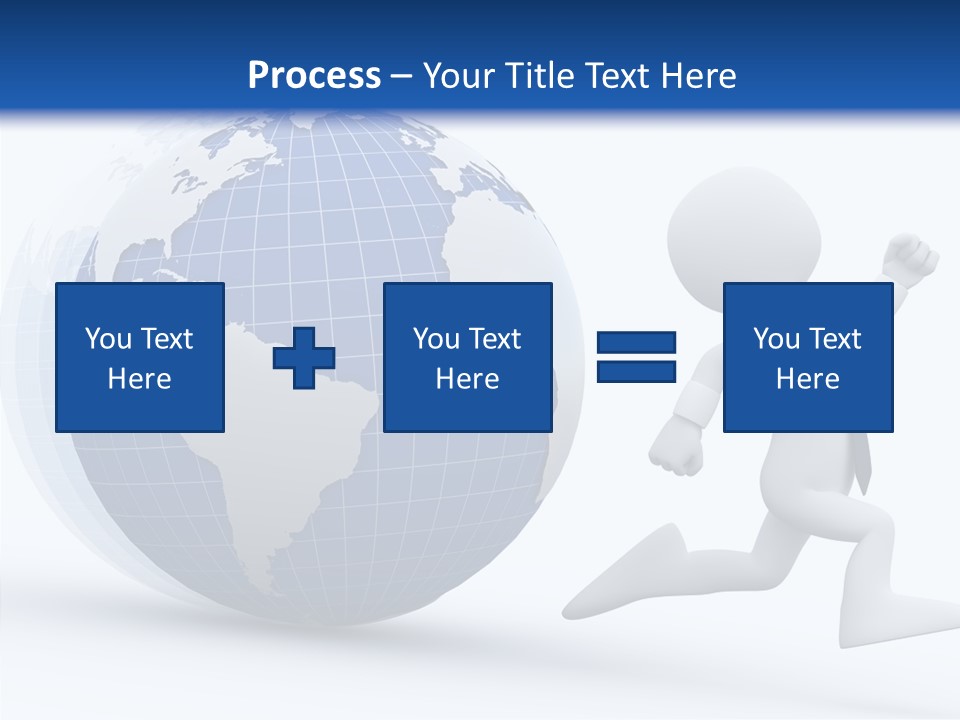 Process – Your Title Text Here

You Text Here

You Text Here

You Text Here